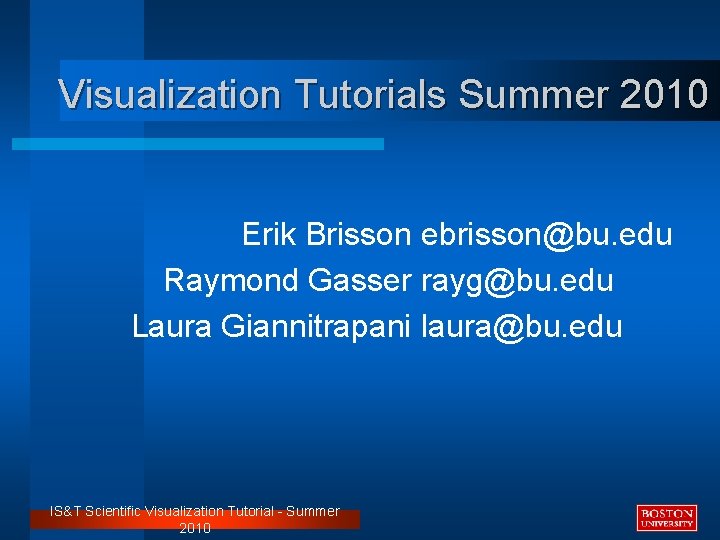 Visualization Tutorials Summer 2010

Erik Brisson ebrisson@bu.edu
Raymond Gasser rayg@bu.edu
Laura Giannitrapani laura@bu.edu

IS&T Scientific Visualization Tutorial - Summer 2010

BOSTON UNIVERSITY